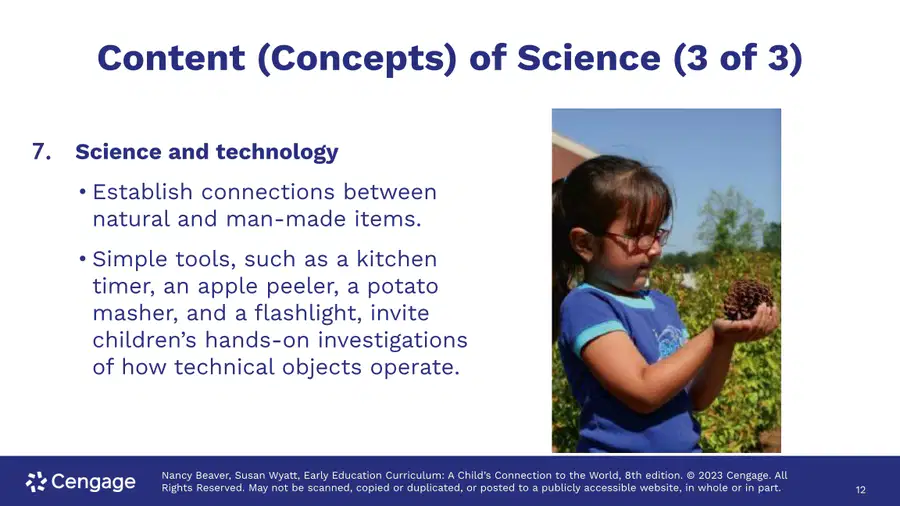 Content (Concepts) of Science (3 of 3)

7. Science and technology

• Establish connections between natural and man-made items.

• Simple tools, such as a kitchen timer, an apple peeler, a potato masher, and a flashlight, invite children's hands-on investigations of how technical objects operate.

Cengage

Nancy Beaver, Susan Wyatt, Early Education Curriculum: A Child's Connection to the World, 8th edition. © 2023 Cengage. All Rights Reserved. May not be scanned, copied or duplicated, or posted to a publicly accessible website, in whole or in part.

12